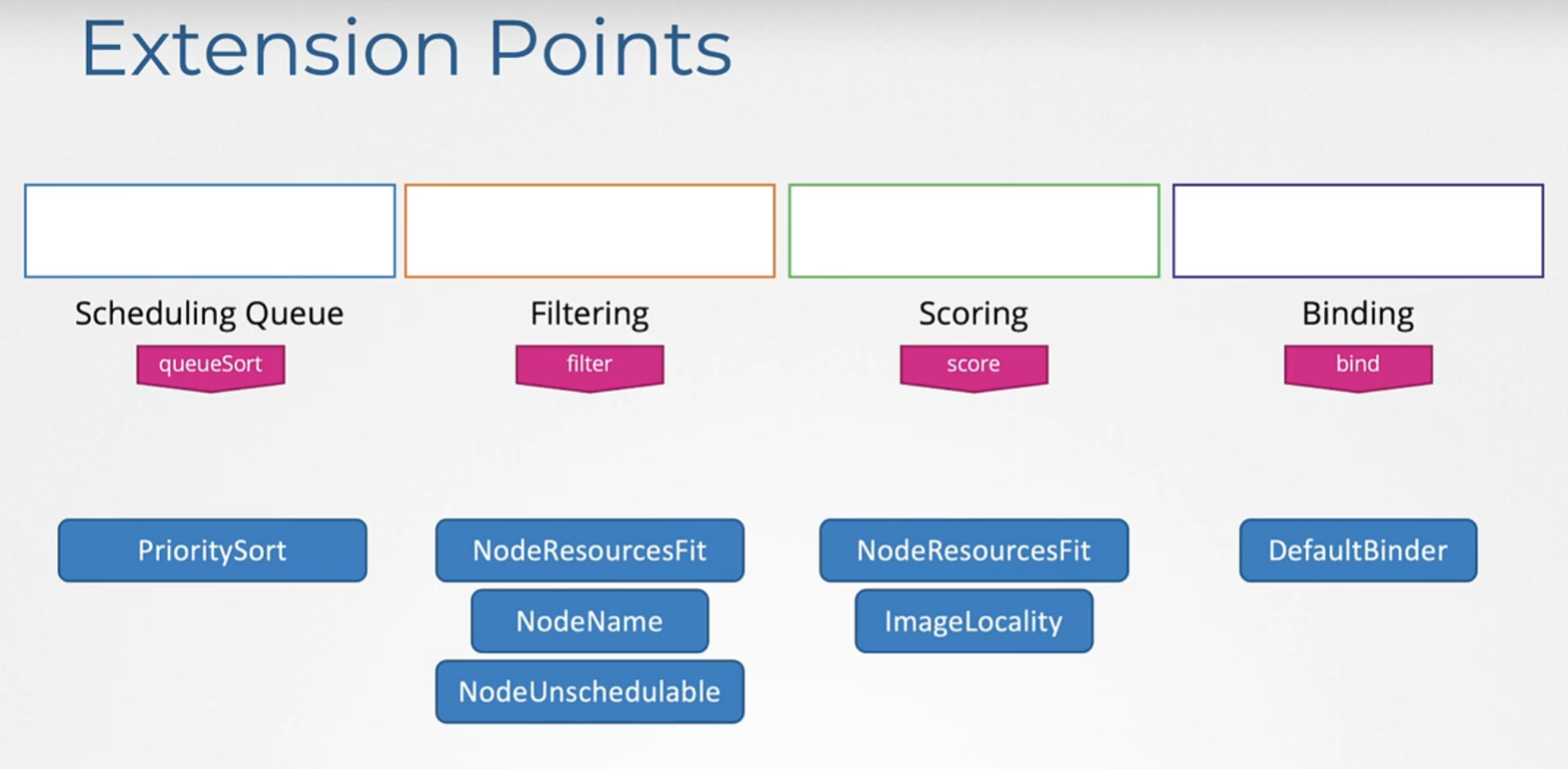 Extension Points

Scheduling Queue

queueSort

PrioritySort

Filtering

filter

NodeResourcesFit

NodeName

NodeUnschedulable

Scoring

score

NodeResourcesFit

ImageLocality

Binding

bind

DefaultBinder